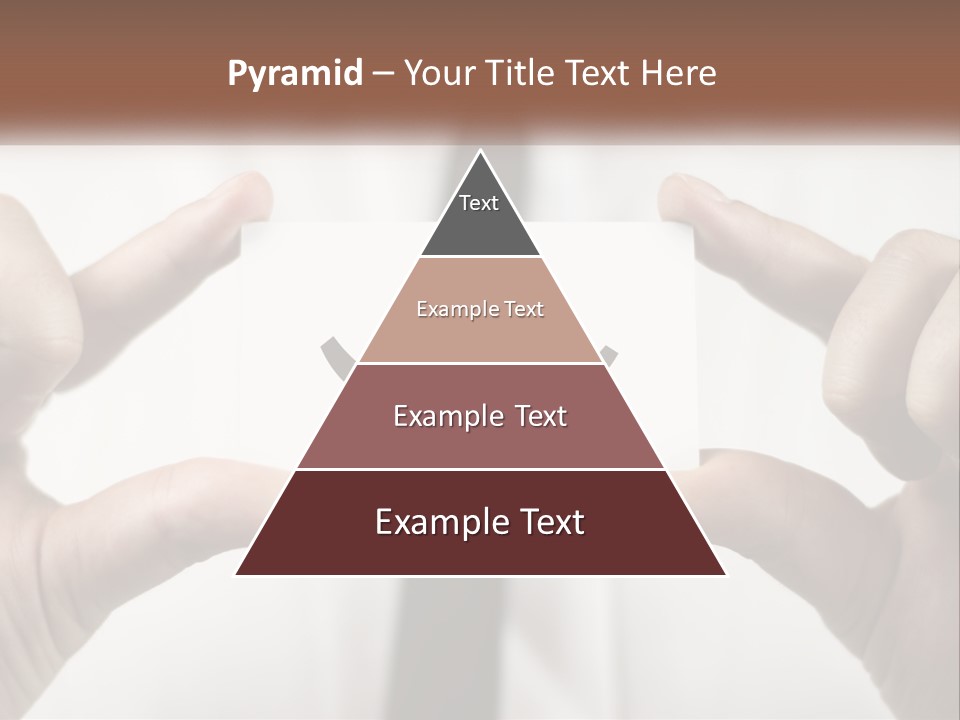 Pyramid – Your Title Text Here

Text

Example Text

Example Text

Example Text